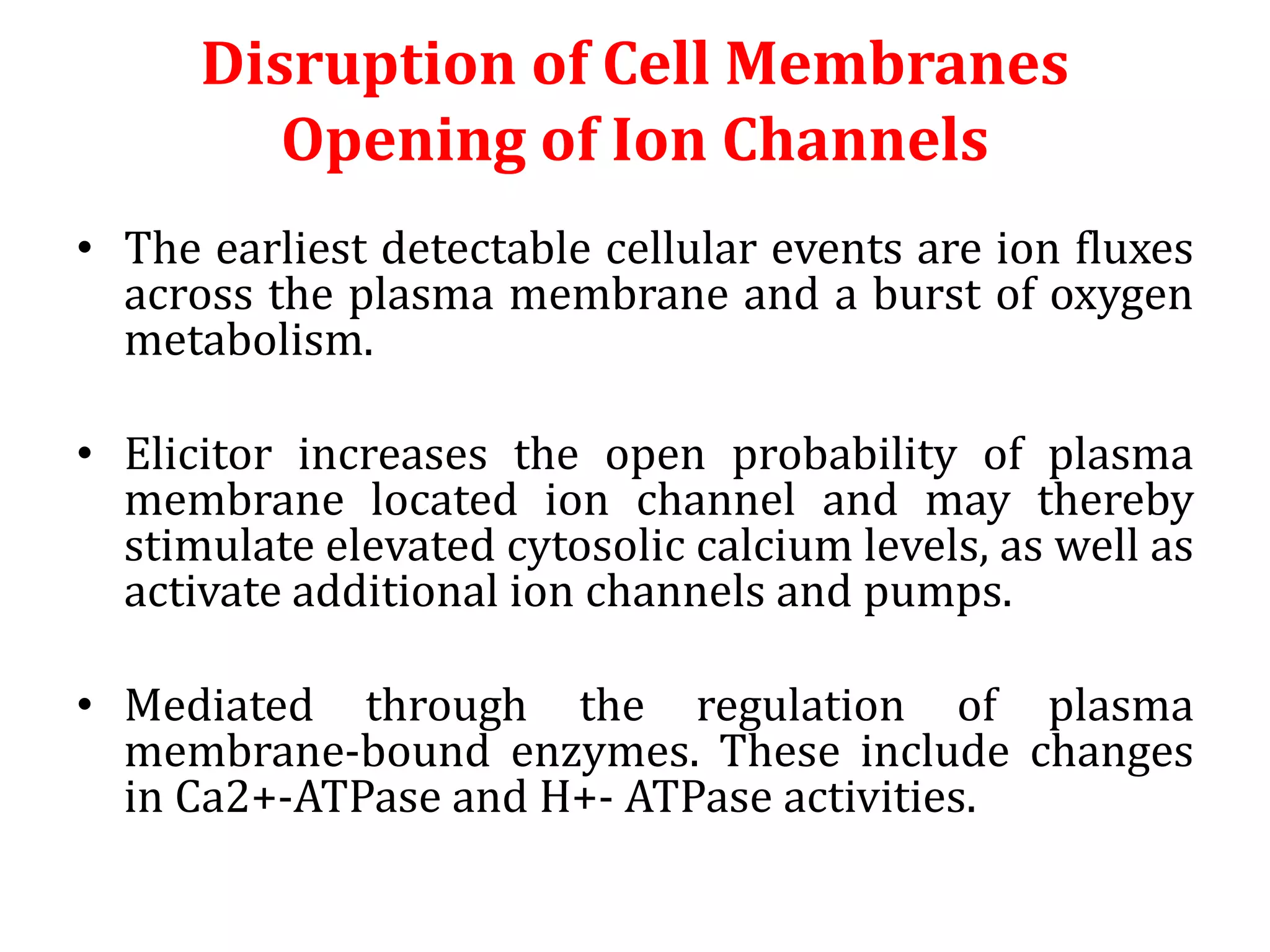 Disruption of Cell Membranes
Opening of Ion Channels

• The earliest detectable cellular events are ion fluxes across the plasma membrane and a burst of oxygen metabolism.

• Elicitor increases the open probability of plasma membrane located ion channel and may thereby stimulate elevated cytosolic calcium levels, as well as activate additional ion channels and pumps.

• Mediated through the regulation of plasma membrane-bound enzymes. These include changes in Ca2+-ATPase and H+- ATPase activities.